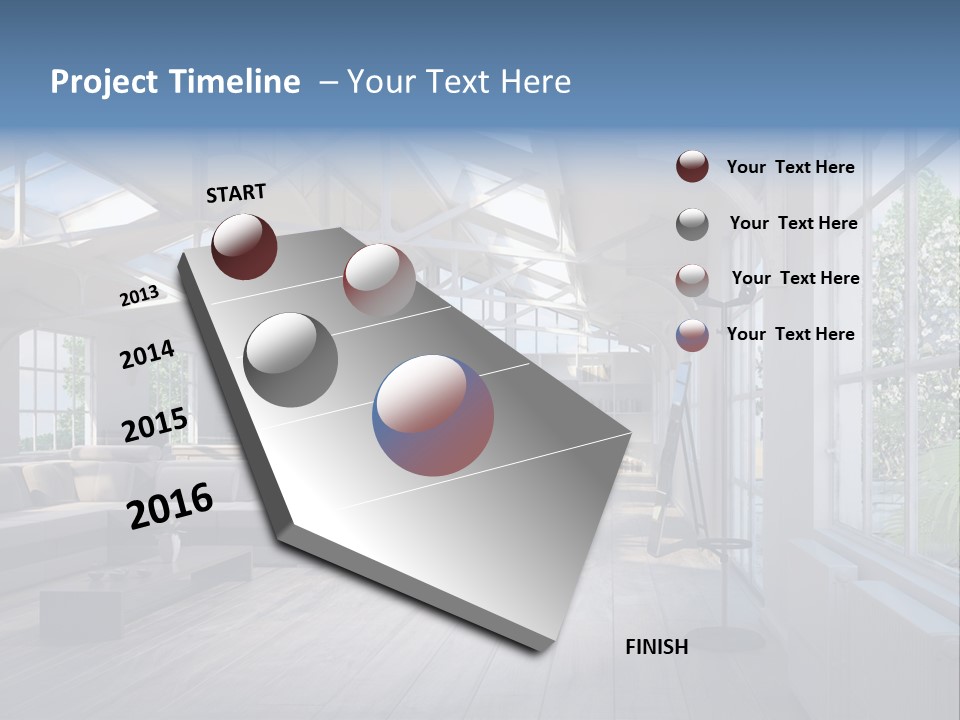 Project Timeline – Your Text Here

START

2013

2014

2015

2016

FINISH

Your Text Here

Your Text Here

Your Text Here

Your Text Here